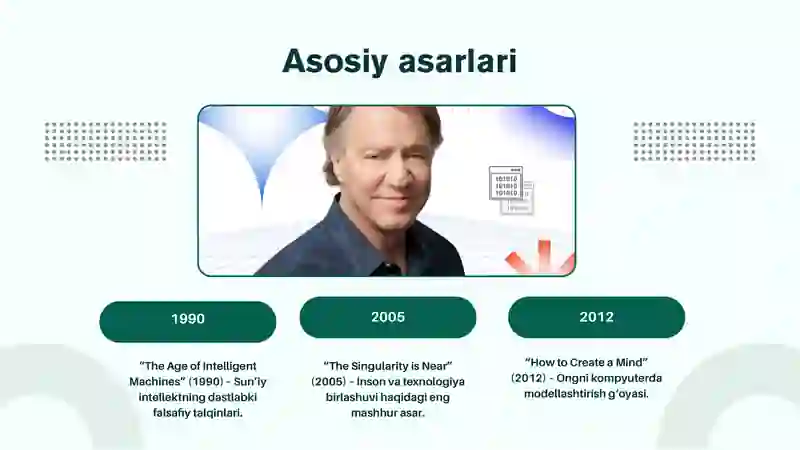 Asosiy asarlari

101010
101010
101010

1990

"The Age of Intelligent Machines" (1990) - Sun'iy intellektning dastlabki falsafiy talqinlari.

2005

"The Singularity is Near" (2005) - Inson va texnologiya birlashuvi haqidagi eng mashhur asar.

2012

"How to Create a Mind" (2012) - Ongni kompyuterda modellashtirish g'oyasi.